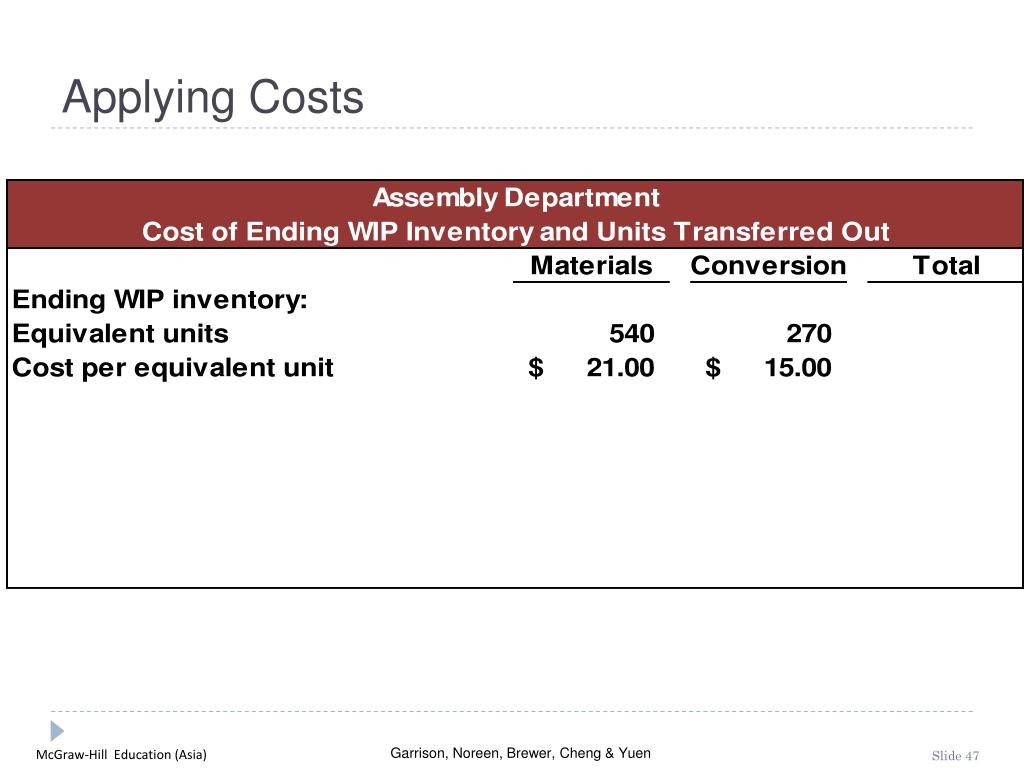 Applying Costs

Assembly Department
Cost of Ending WIP Inventory and Units Transferred Out

| | Materials | Conversion | Total |
|---|---|---|---|
| Ending WIP inventory: | | | |
| Equivalent units | 540 | 270 | |
| Cost per equivalent unit | \$ 21.00 | \$ 15.00 | |

McGraw-Hill Education (Asia)

Garrison, Noreen, Brewer, Cheng & Yuen

Slide 47